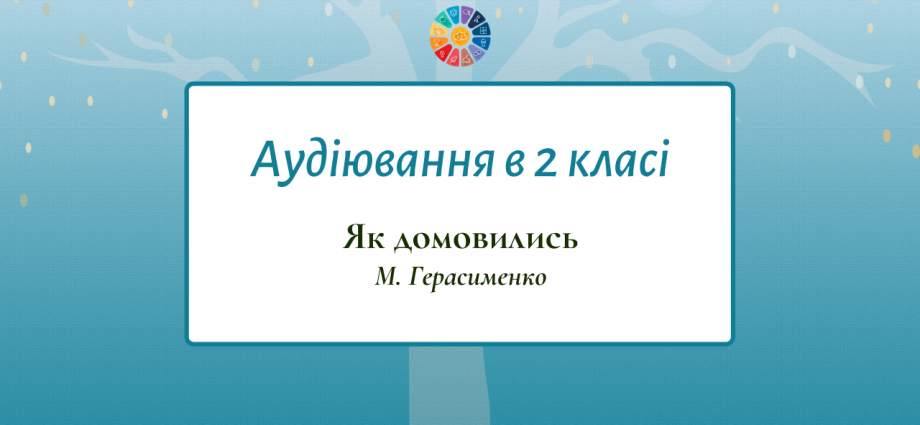 Аудіювання в 2 класі

Як домовились
М. Герасименко